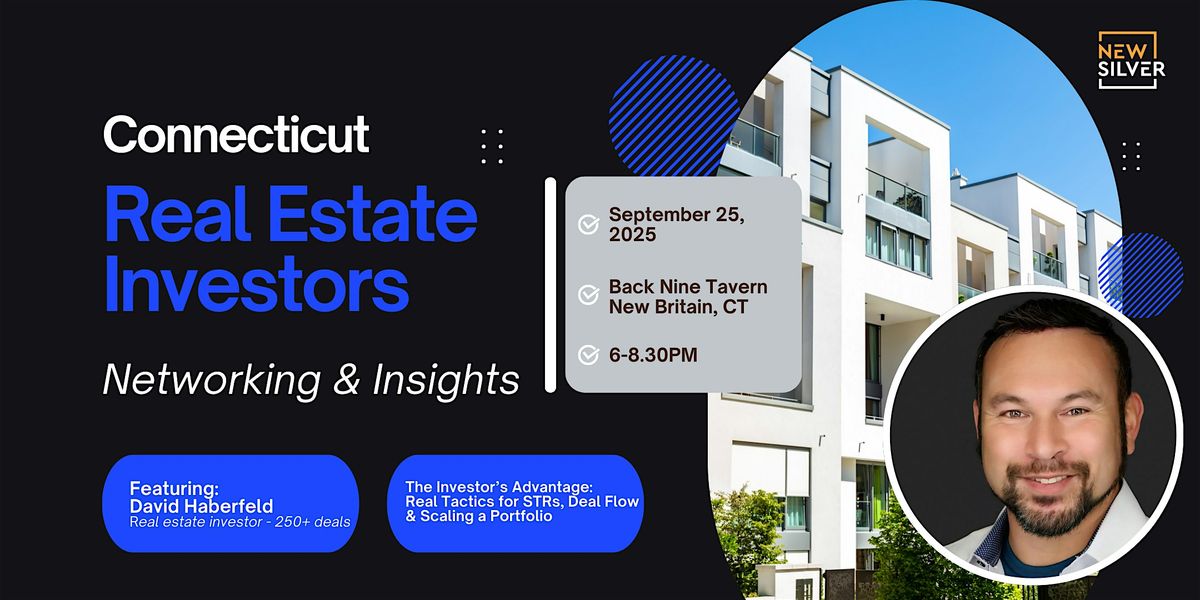 NEW SILVER

Connecticut

Real Estate Investors

Networking & Insights

September 25, 2025

Back Nine Tavern New Britain, CT

6-8.30PM

Featuring: David Haberfeld
Real estate investor - 250+ deals

The Investor's Advantage: Real Tactics for STRs, Deal Flow & Scaling a Portfolio